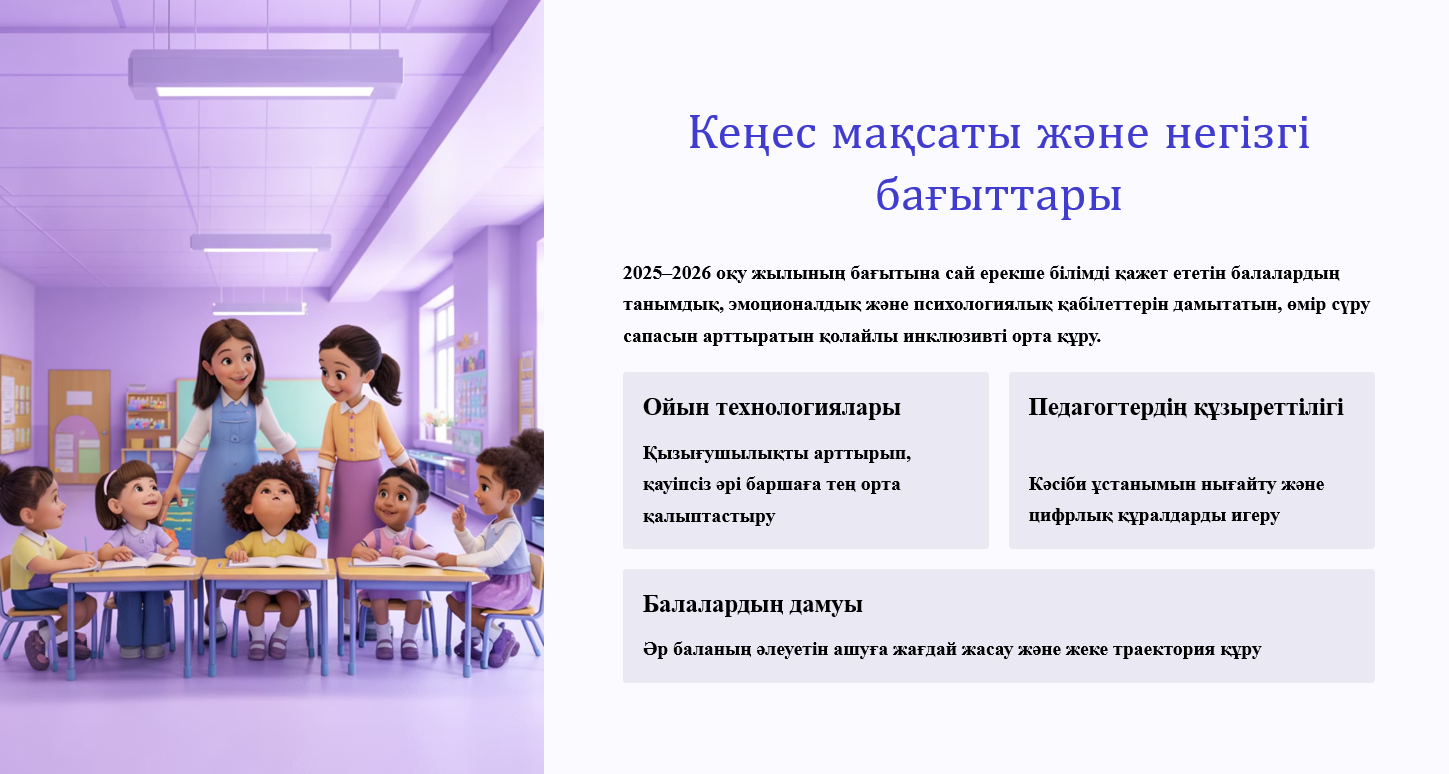 Кеңес мақсаты және негізгі бағыттары

2025–2026 оқу жылының бағытына сай ерекше білімді қажет ететін балалардың танымдық, эмоционалдық және психологиялық қабілеттерін дамытатын, өмір сүру сапасын арттыратын қолайлы инклюзивті орта құру.

Ойын технологиялары

Қызығушылықты арттырып, қауіпсіз әрі баршаға тең орта қалыптастыру

Педагогтердің құзыреттілігі

Кәсіби ұстанымын нығайту және цифрлық құралдарды игеру

Балалардың дамуы

Әр баланың әлеуетін ашуға жағдай жасау және жеке траектория құру